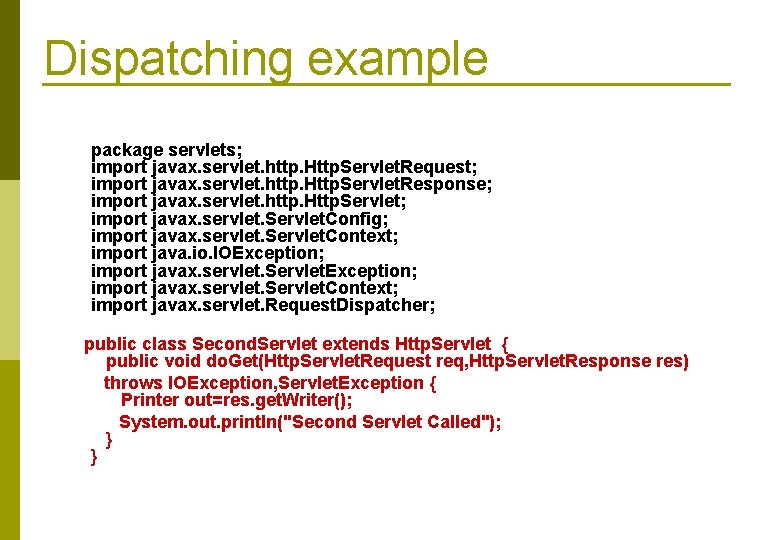 Dispatching example

package servlets;
import javax.servlet.http.HttpServletRequest;
import javax.servlet.http.HttpServletResponse;
import javax.servlet.http.HttpServlet;
import javax.servlet.ServletConfig;
import javax.servlet.ServletContext;
import java.io.IOException;
import javax.servlet.ServletException;
import javax.servlet.ServletContext;
import javax.servlet.RequestDispatcher;

public class SecondServlet extends HttpServlet {
public void doGet(HttpServletRequest req,HttpServletResponse res)
throws IOException,ServletException {
Printer out=res.getWriter();
System.out.println("Second Servlet Called");
}
}